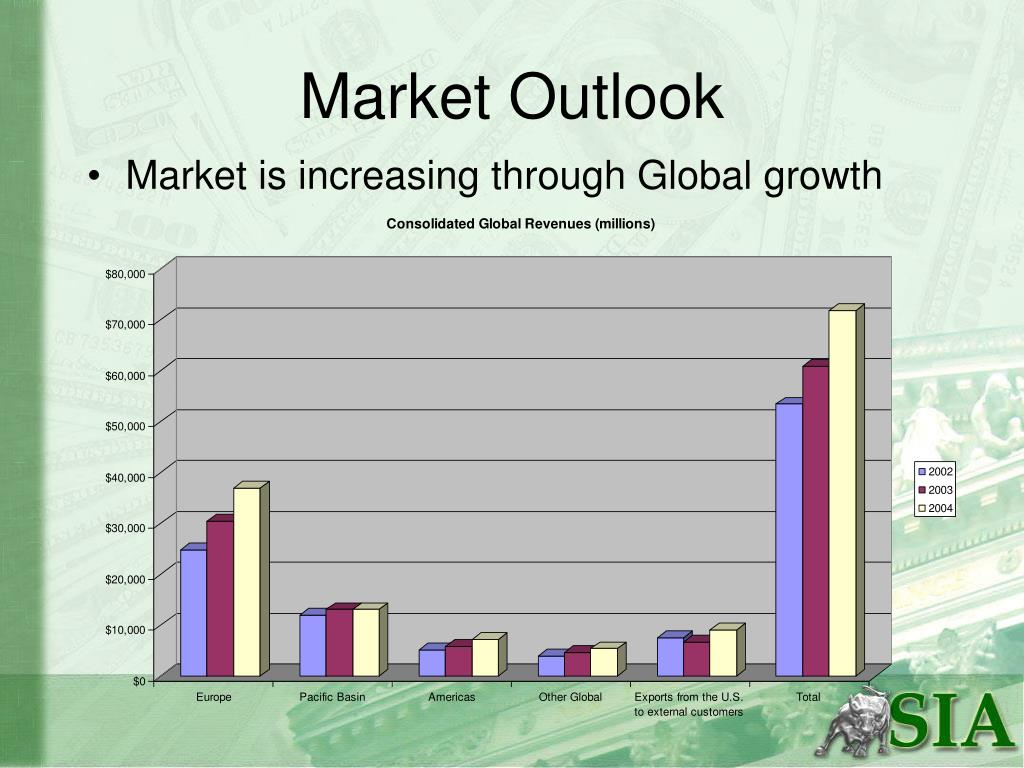 Market Outlook

• Market is increasing through Global growth

Consolidated Global Revenues (millions)

$80,000
$70,000
$60,000
$50,000
$40,000
$30,000
$20,000
$10,000
$0

Europe
Pacific Basin
Americas
Other Global
Exports from the U.S. to external customers
Total

2002
2003
2004

SIA